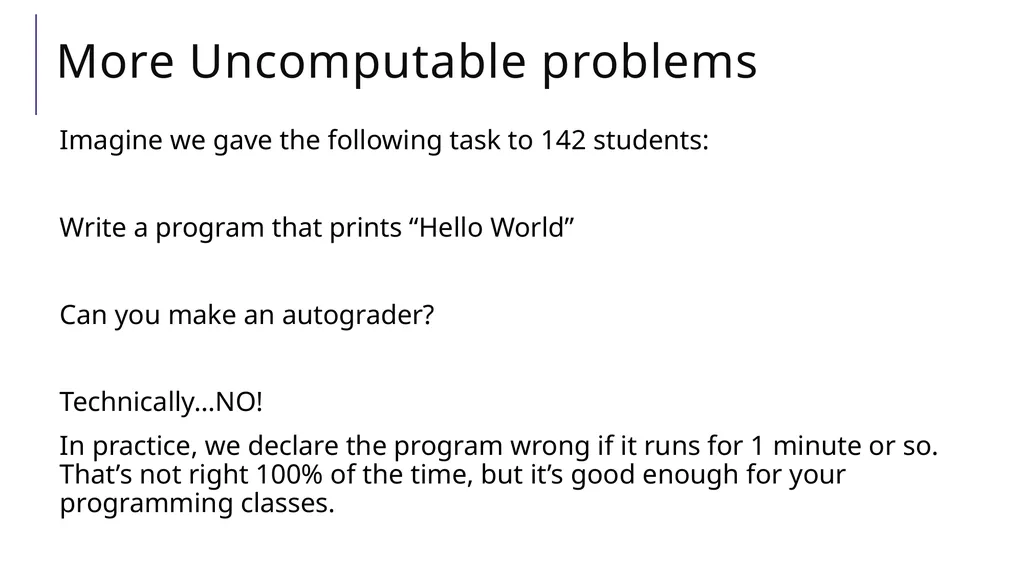 More Uncomputable problems

Imagine we gave the following task to 142 students:

Write a program that prints “Hello World”

Can you make an autograder?

Technically…NO!

In practice, we declare the program wrong if it runs for 1 minute or so. That’s not right 100% of the time, but it’s good enough for your programming classes.